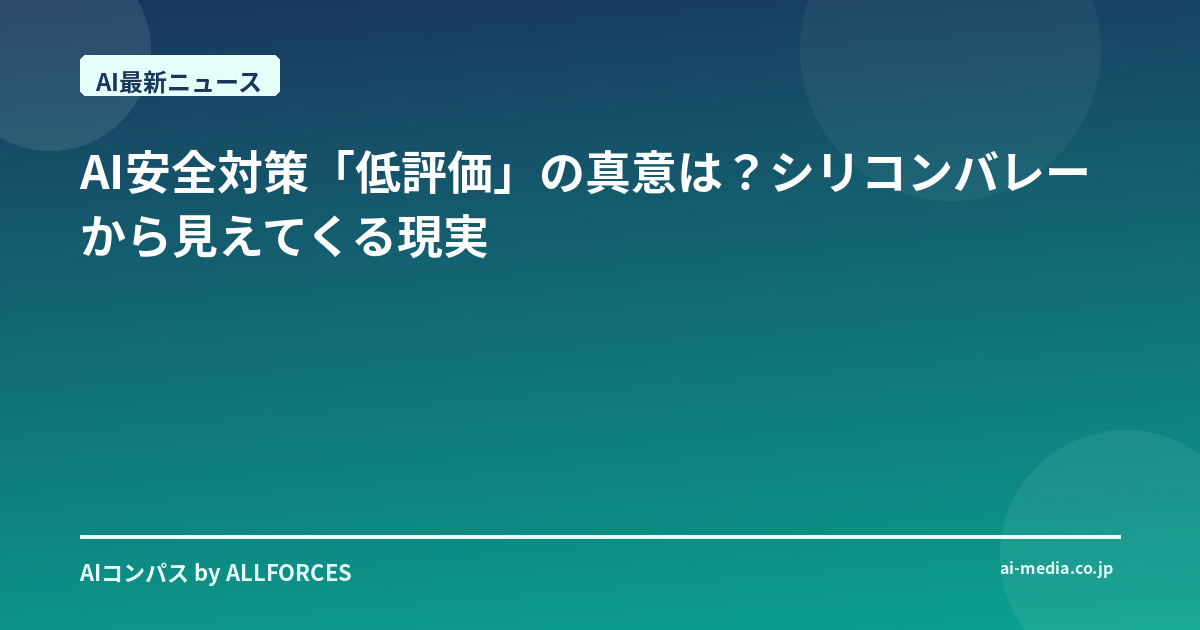 AI最新ニュース

AI安全対策「低評価」の真意は？シリコンバレーから見えてくる現実

AIコンパス by ALLFORCES

ai-media.co.jp